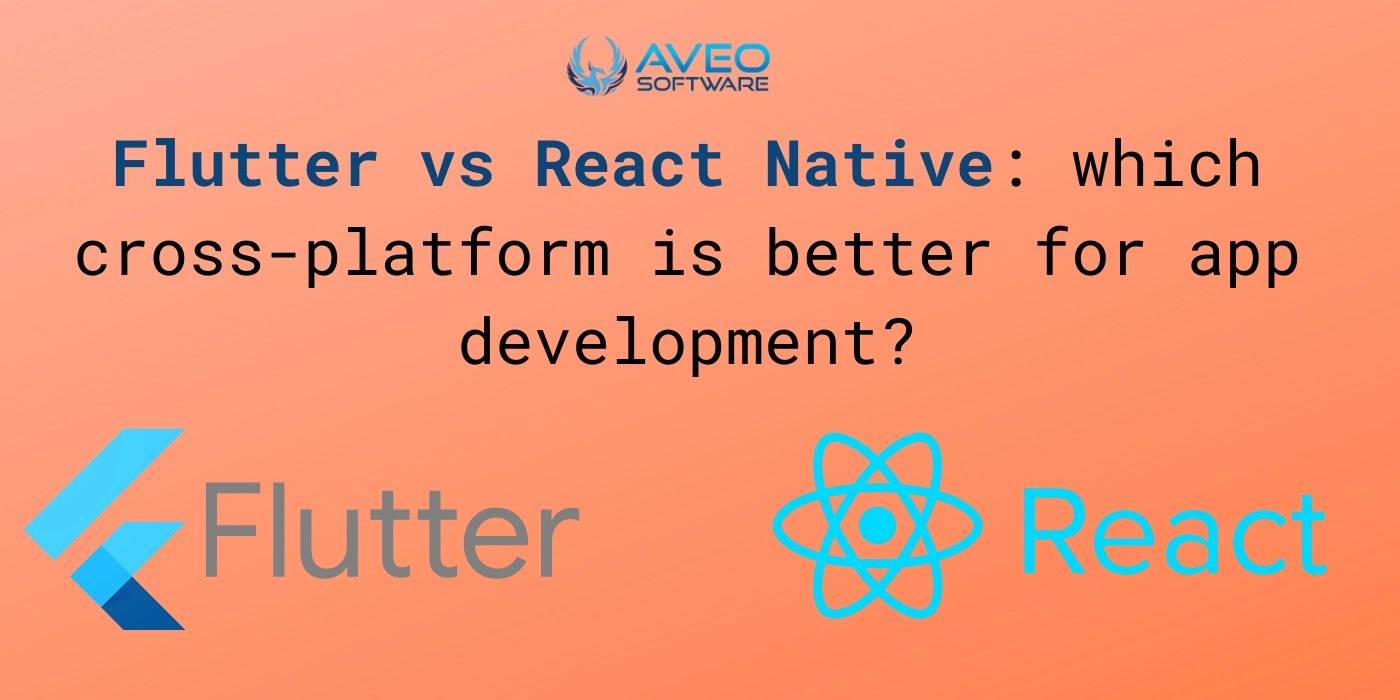 AVEO SOFTWARE

Flutter vs React Native: which cross-platform is better for app development?

Flutter

React